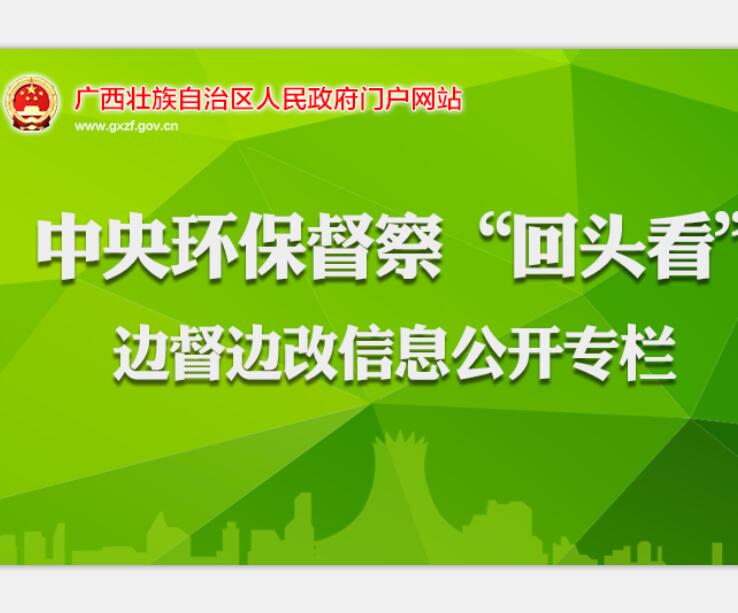 广西壮族自治区人民政府门户网站
www.gxzf.gov.cn

中央环保督察“回头看”
边督边改信息公开专栏